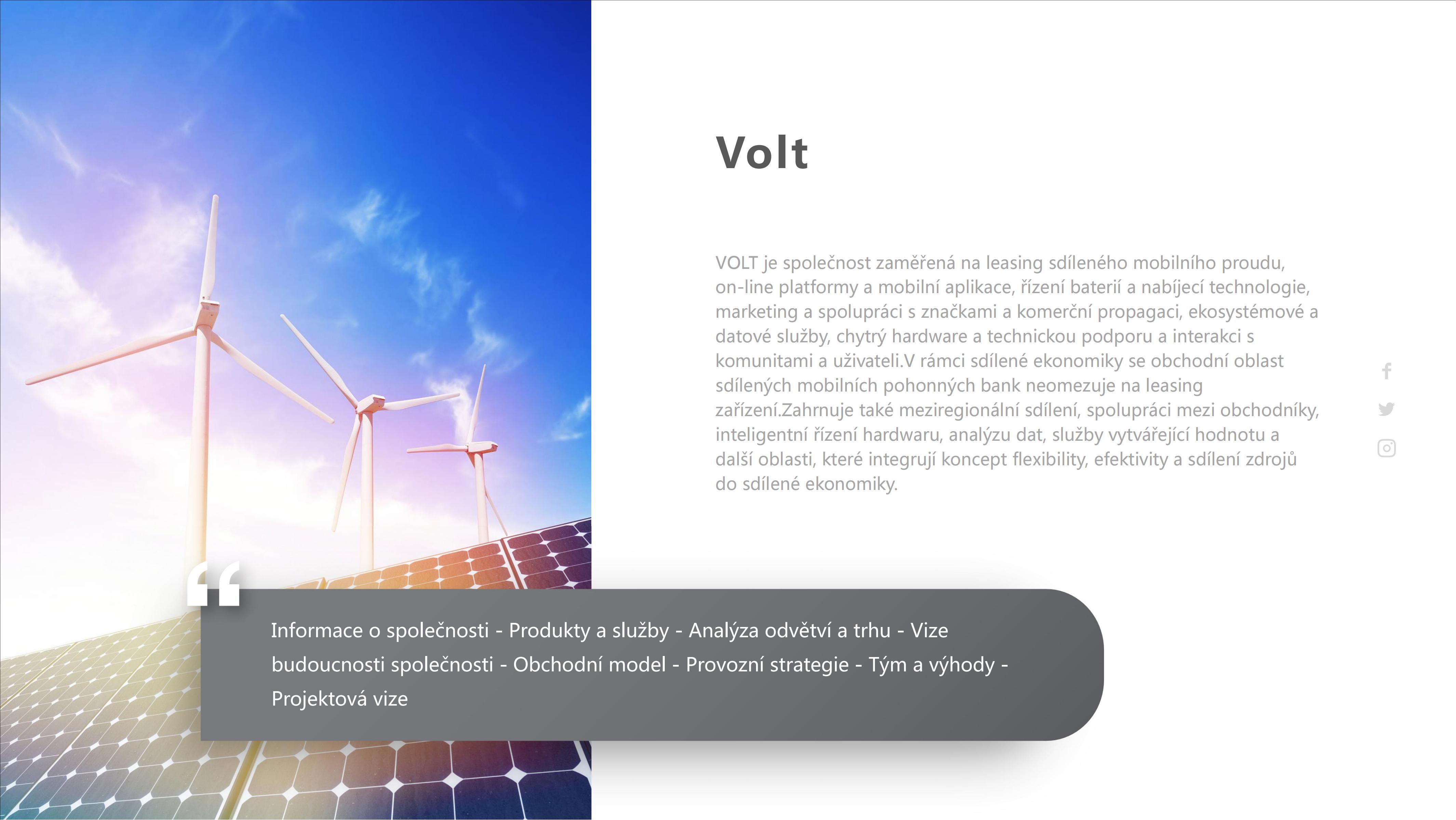 Volt

VOLT je společnost zaměřená na leasing sdíleného mobilního proudu, on-line platformy a mobilní aplikace, řízení baterií a nabíjecí technologie, marketing a spolupráci s značkami a komerční propagaci, ekosystémové a datové služby, chytrý hardware a technickou podporu a interakci s komunitami a uživateli.V rámci sdílené ekonomiky se obchodní oblast sdílených mobilních pohonných bank neomezuje na leasing zařízení.Zahrnuje také meziregionální sdílení, spolupráci mezi obchodníky, inteligentní řízení hardwaru, analýzu dat, služby vytvářející hodnotu a další oblasti, které integrují koncept flexibility, efektivity a sdílení zdrojů do sdílené ekonomiky.

Informace o společnosti - Produkty a služby - Analýza odvětví a trhu - Vize budoucnosti společnosti - Obchodní model - Provozní strategie - Tým a výhody - Projektová vize